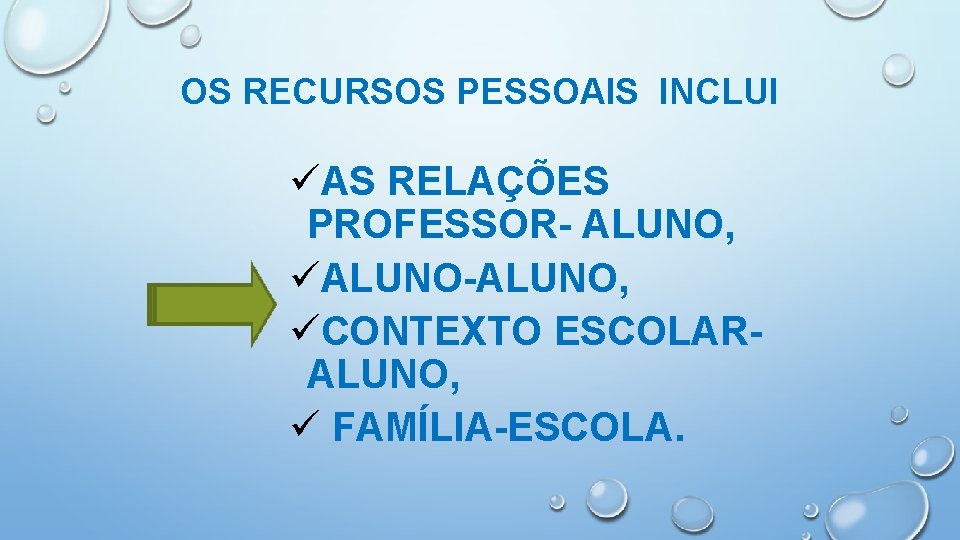 OS RECURSOS PESSOAIS INCLUI

✓AS RELAÇÕES PROFESSOR- ALUNO,
✓ALUNO-ALUNO,
✓CONTEXTO ESCOLAR-ALUNO,
✓ FAMÍLIA-ESCOLA.